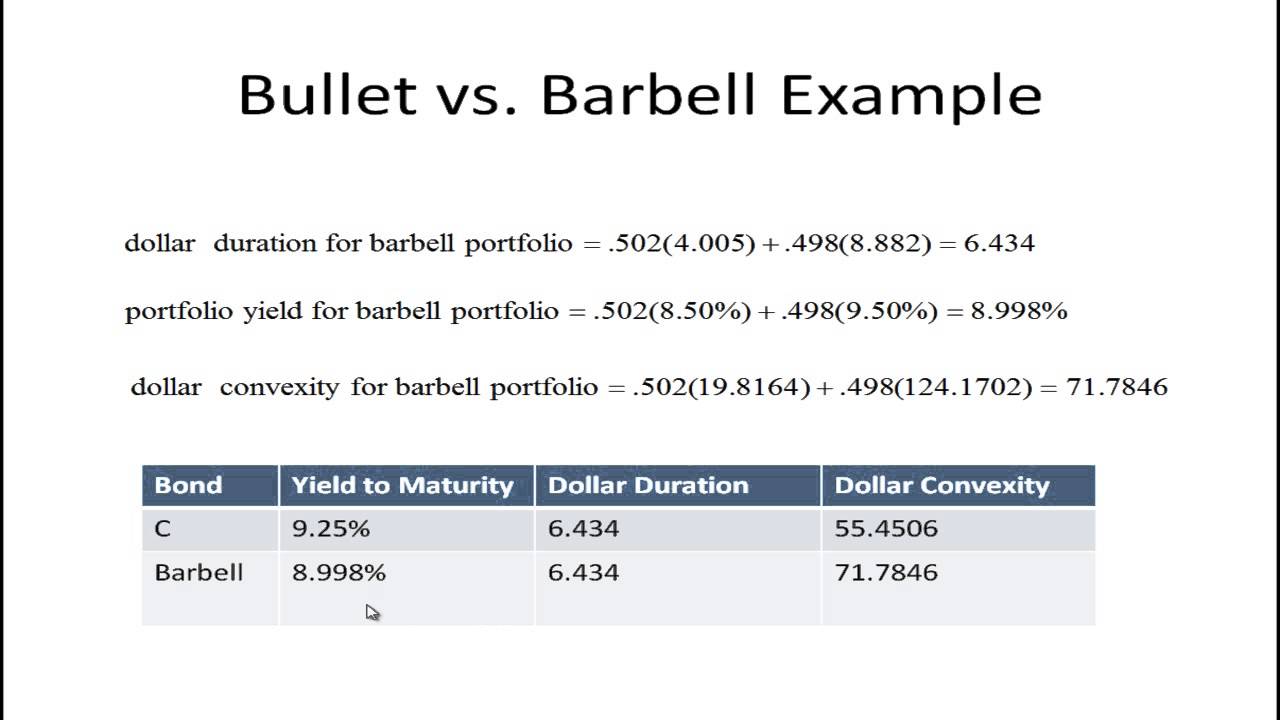 Bullet vs. Barbell Example

dollar duration for barbell portfolio $= .502(4.005) + .498(8.882) = 6.434$

portfolio yield for barbell portfolio $= .502(8.50\%) + .498(9.50\%) = 8.998\%$

dollar convexity for barbell portfolio $= .502(19.8164) + .498(124.1702) = 71.7846$

| Bond | Yield to Maturity | Dollar Duration | Dollar Convexity |
|---|---|---|---|
| C | 9.25% | 6.434 | 55.4506 |
| Barbell | 8.998% | 6.434 | 71.7846 |